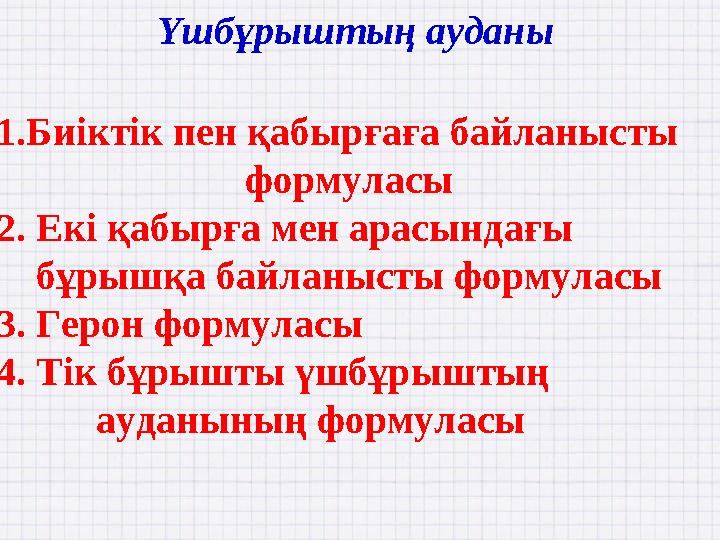 Үшбұрыштың ауданы

1.Биіктік пен қабырғаға байланысты формуласы
2. Екі қабырға мен арасындағы бұрышқа байланысты формуласы
3. Герон формуласы
4. Тік бұрышты үшбұрыштың ауданының формуласы